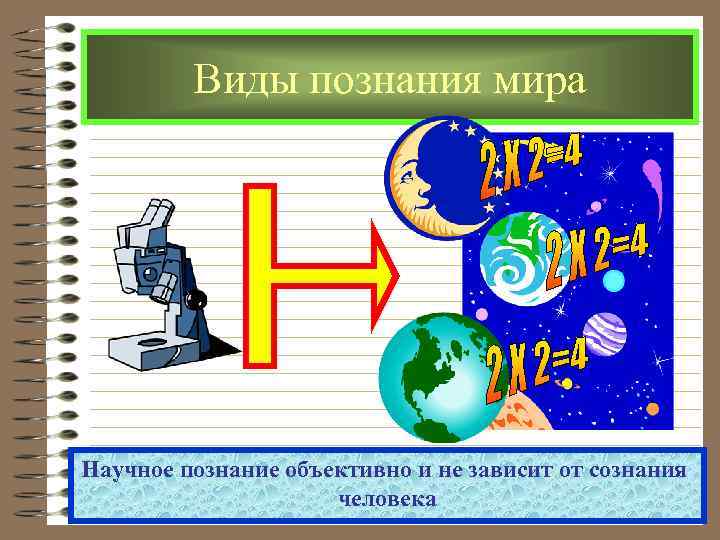 Виды познания мира

2 X 2=4

2 X 2=4

2 X 2=4

Научное познание объективно и не зависит от сознания человека